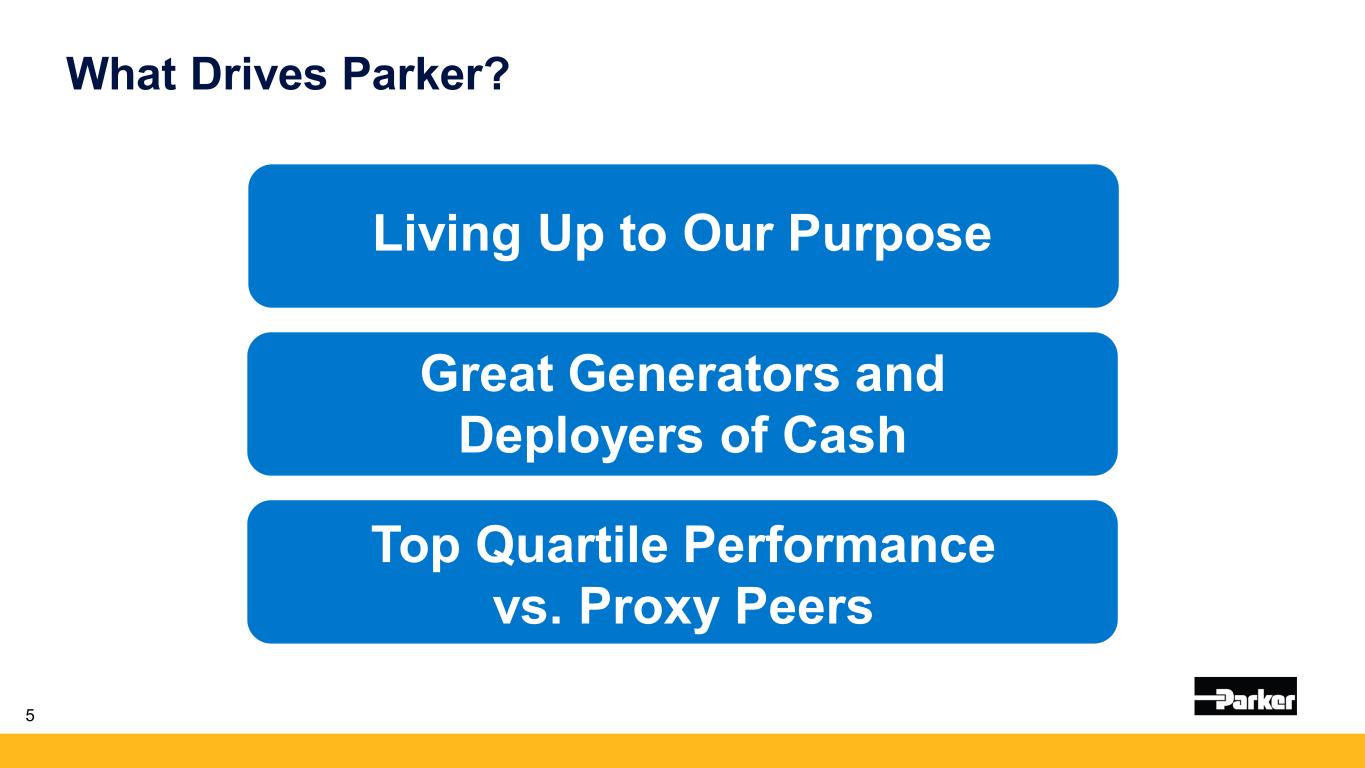 What Drives Parker?

Living Up to Our Purpose

Great Generators and Deployers of Cash

Top Quartile Performance vs. Proxy Peers

5

Parker